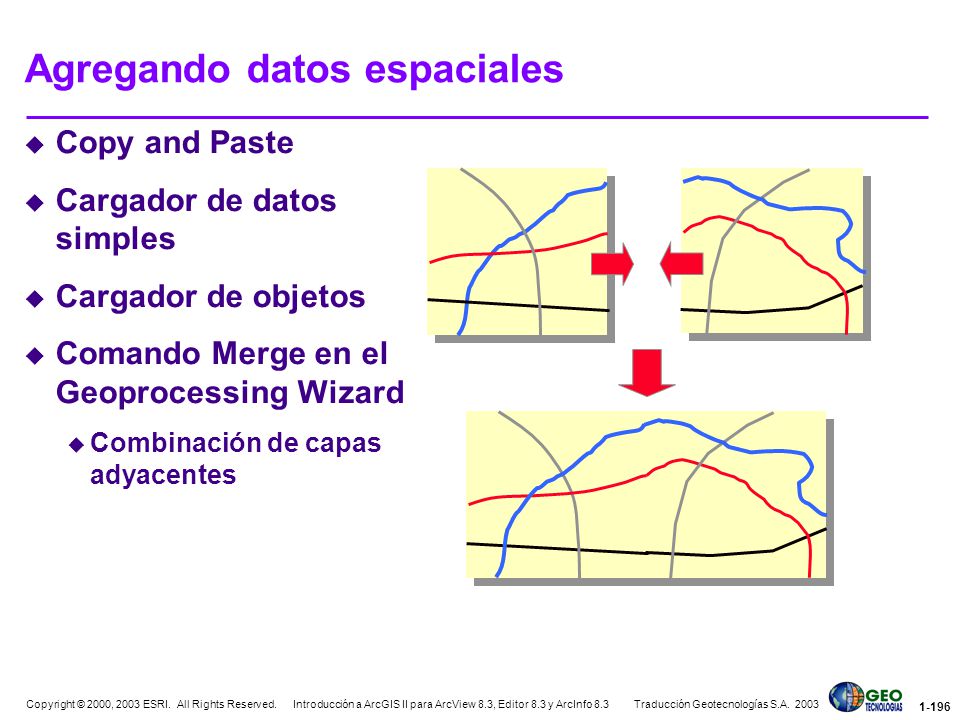 Agregando datos espaciales

Copy and Paste

Cargador de datos simples

Cargador de objetos

Comando Merge en el Geoprocessing Wizard

Combinación de capas adyacentes

Copyright © 2000, 2003 ESRI. All Rights Reserved. Introducción a ArcGIS II para ArcView 8.3, Editor 8.3 y ArcInfo 8.3 Traducción Geotecnologías S.A. 2003

GEO TECNOLOGIAS

1-196